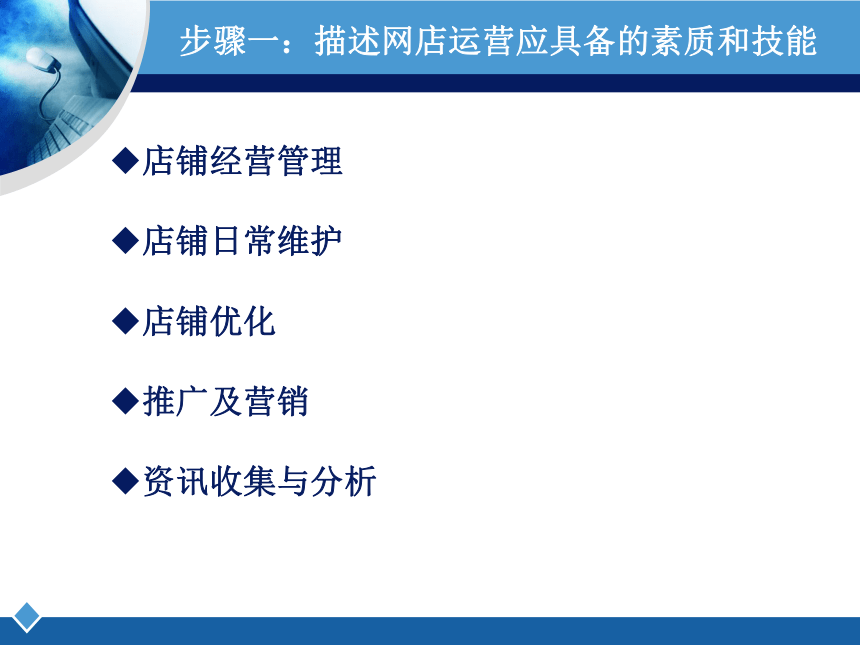 步骤一：描述网店运营应具备的素质和技能

◆店铺经营管理

◆店铺日常维护

◆店铺优化

◆推广及营销

◆资讯收集与分析